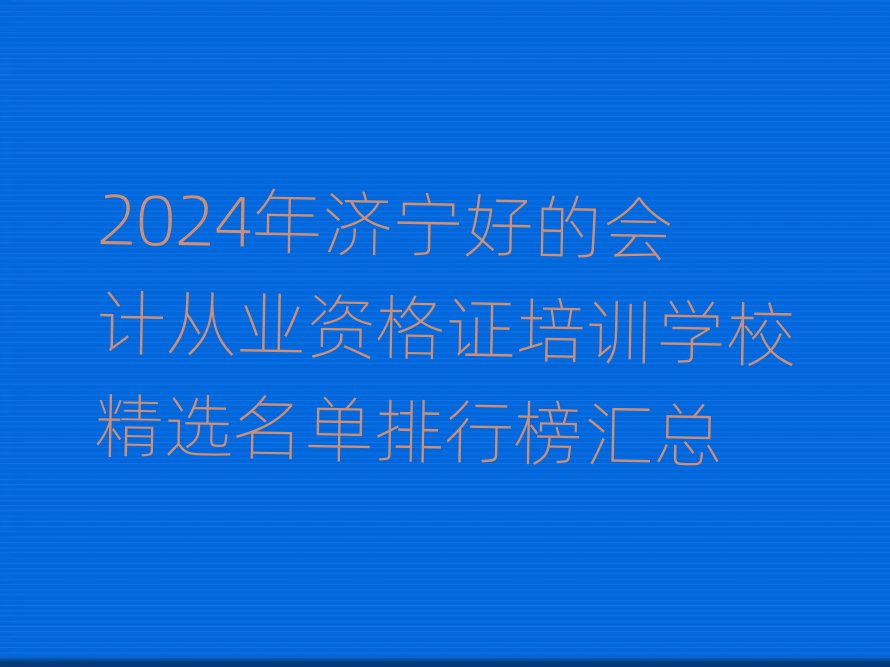 2024年济宁好的会计从业资格证培训学校精选名单排行榜汇总